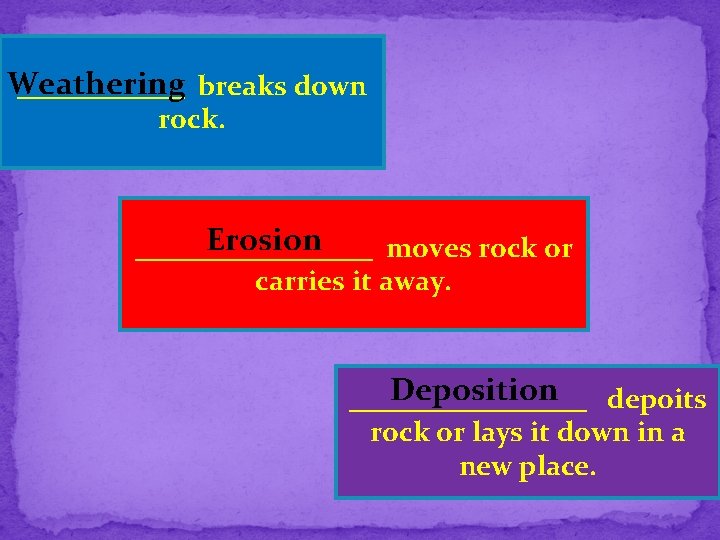 Weathering breaks down rock.

Erosion moves rock or carries it away.

Deposition depoits rock or lays it down in a new place.